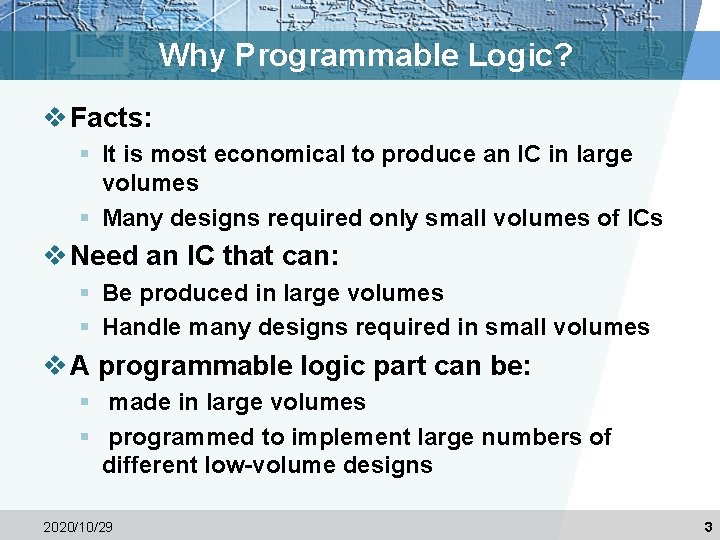 Why Programmable Logic?

❖ Facts:

▪ It is most economical to produce an IC in large volumes

▪ Many designs required only small volumes of ICs

❖ Need an IC that can:

▪ Be produced in large volumes

▪ Handle many designs required in small volumes

❖ A programmable logic part can be:

▪ made in large volumes

▪ programmed to implement large numbers of different low-volume designs

2020/10/29

3